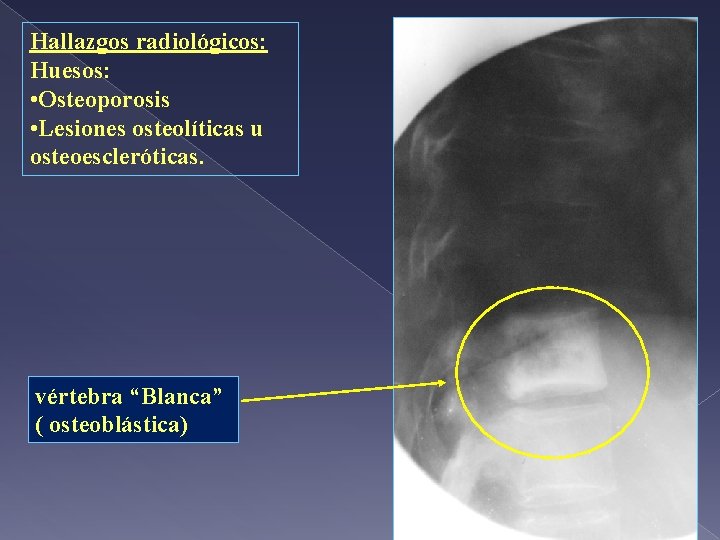 Hallazgos radiológicos:
Huesos:
•Osteoporosis
•Lesiones osteolíticas u osteoescleróticas.

vértebra “Blanca” ( osteoblástica)